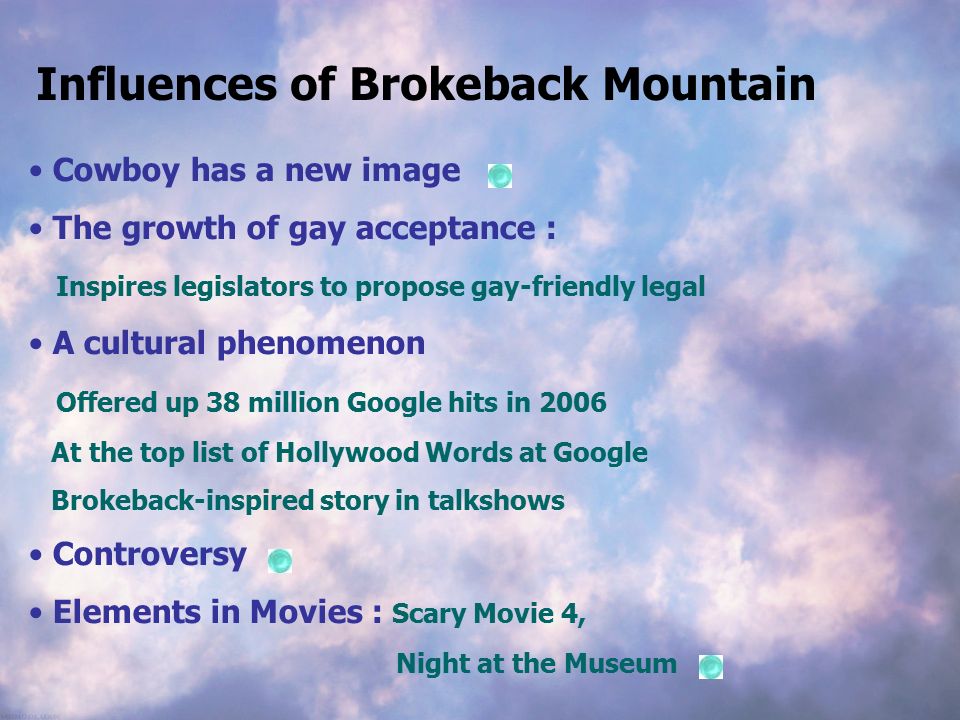 Influences of Brokeback Mountain

• Cowboy has a new image

• The growth of gay acceptance :

Inspires legislators to propose gay-friendly legal

• A cultural phenomenon

Offered up 38 million Google hits in 2006

At the top list of Hollywood Words at Google

Brokeback-inspired story in talkshows

• Controversy

• Elements in Movies : Scary Movie 4,

Night at the Museum